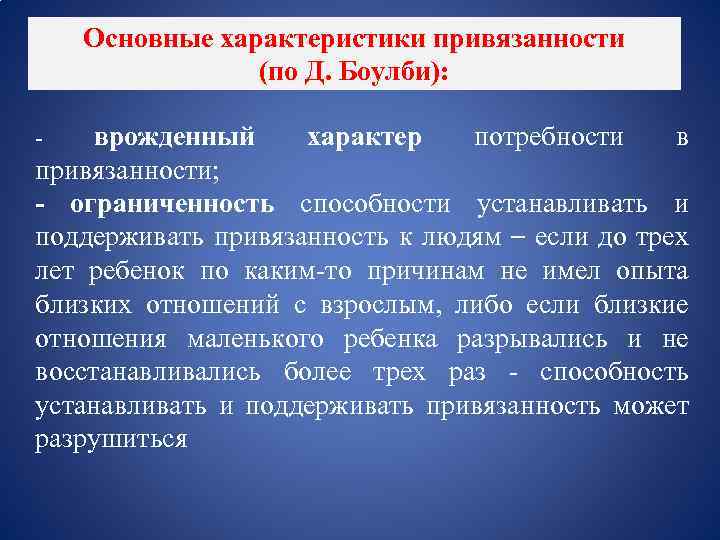 Основные характеристики привязанности (по Д. Боулби):

- врожденный характер потребности в привязанности;

- ограниченность способности устанавливать и поддерживать привязанность к людям – если до трех лет ребенок по каким-то причинам не имел опыта близких отношений с взрослым, либо если близкие отношения маленького ребенка разрывались и не восстанавливались более трех раз - способность устанавливать и поддерживать привязанность может разрушиться